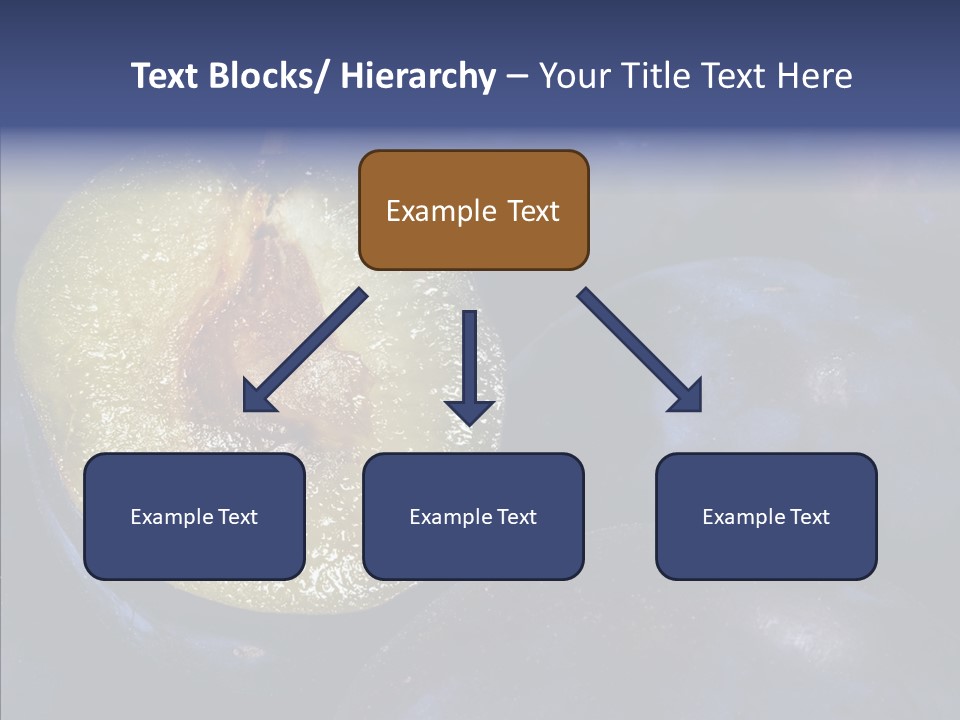 Text Blocks/ Hierarchy – Your Title Text Here

Example Text

Example Text

Example Text

Example Text